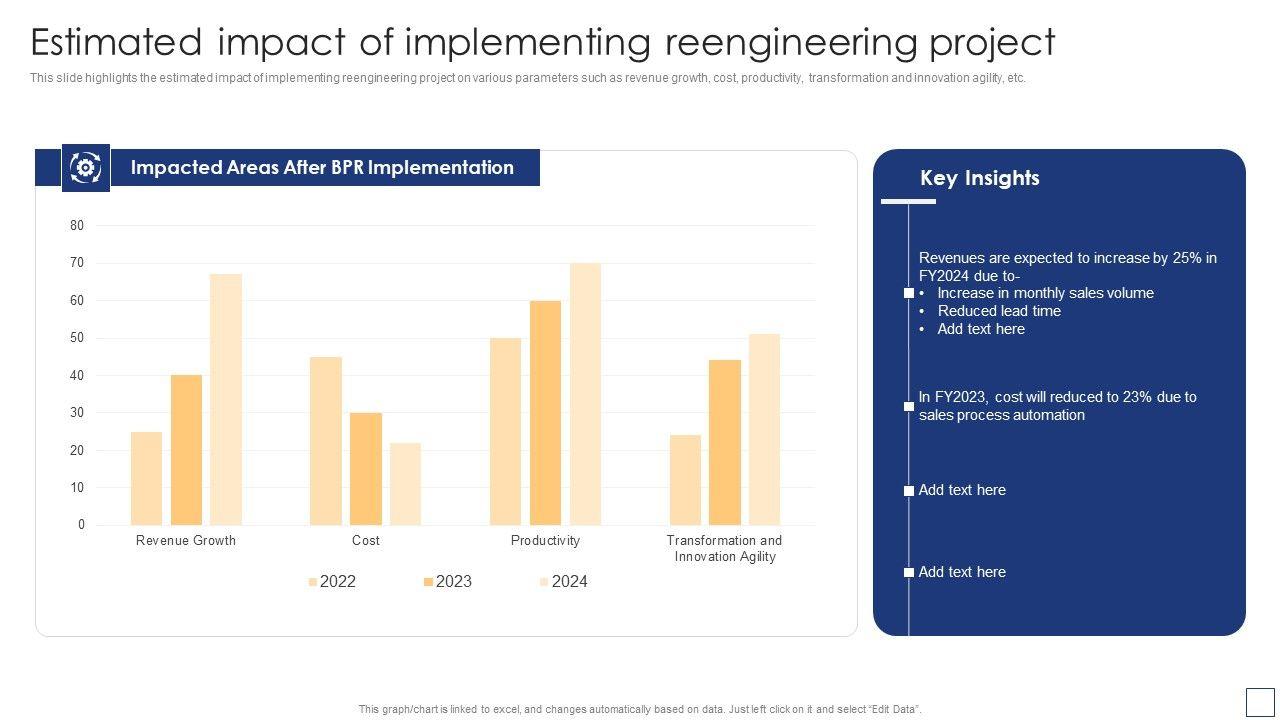 Estimated impact of implementing reengineering project

This slide highlights the estimated impact of implementing reengineering project on various parameters such as revenue growth, cost, productivity, transformation and innovation agility, etc.

Impacted Areas After BPR Implementation

80
70
60
50
40
30
20
10
0

Revenue Growth
Cost
Productivity
Transformation and Innovation Agility

2022 2023 2024

Key Insights

Revenues are expected to increase by 25% in FY2024 due to-
• Increase in monthly sales volume
• Reduced lead time
• Add text here

In FY2023, cost will reduced to 23% due to sales process automation

Add text here

Add text here

This graph/chart is linked to excel, and changes automatically based on data. Just left click on it and select "Edit Data".